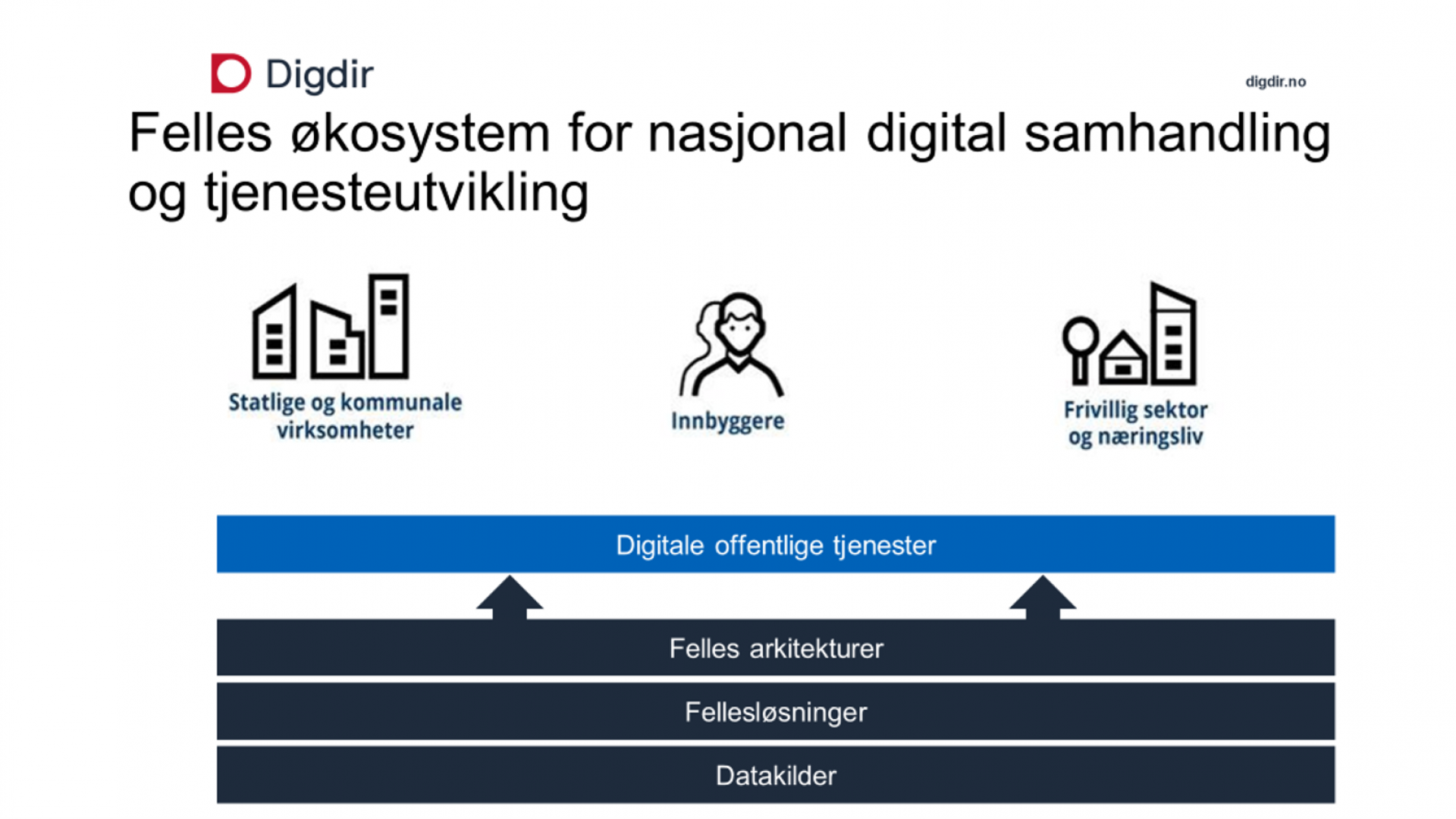 Digdir

digdir.no

Felles økosystem for nasjonal digital samhandling og tjenesteutvikling

Statlige og kommunale virksomheter

Innbyggere

Frivillig sektor og næringsliv

Digitale offentlige tjenester

Felles arkitekturer

Fellesløsninger

Datakilder